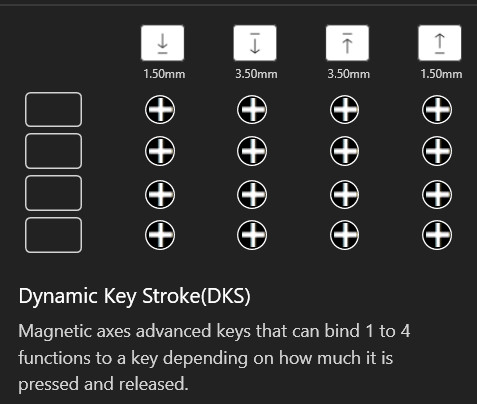 1.50mm 3.50mm 3.50mm 1.50mm

Dynamic Key Stroke(DKS)

Magnetic axes advanced keys that can bind 1 to 4 functions to a key depending on how much it is pressed and released.